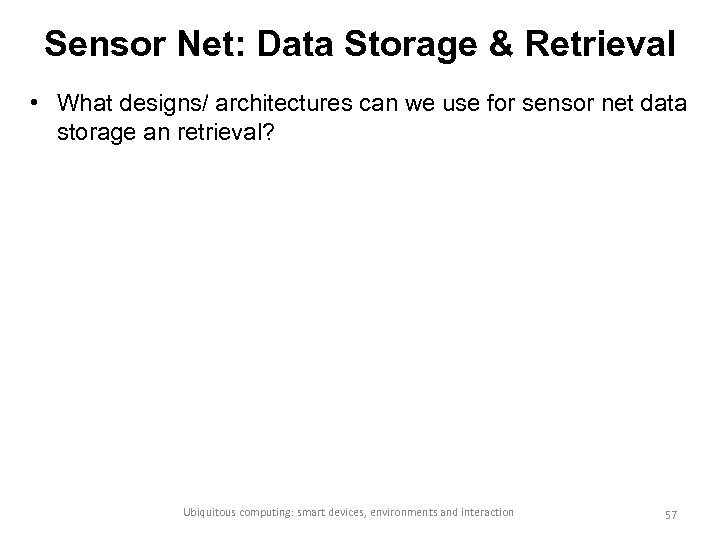 Sensor Net: Data Storage & Retrieval

• What designs/ architectures can we use for sensor net data storage an retrieval?

Ubiquitous computing: smart devices, environments and interaction

57